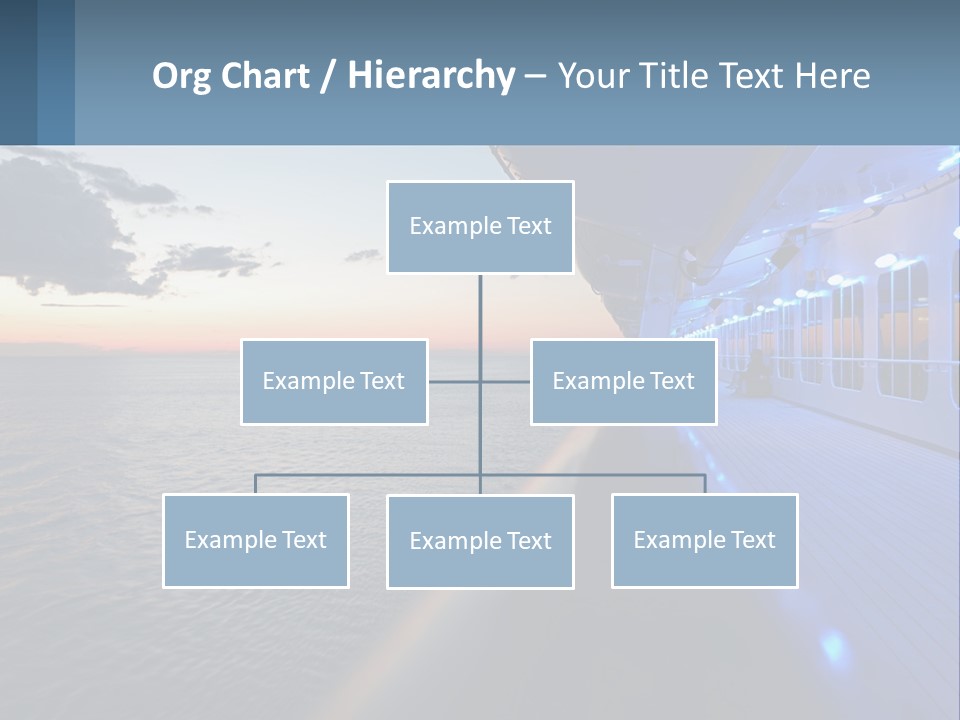 Org Chart / Hierarchy – Your Title Text Here

Example Text

Example Text

Example Text

Example Text

Example Text

Example Text